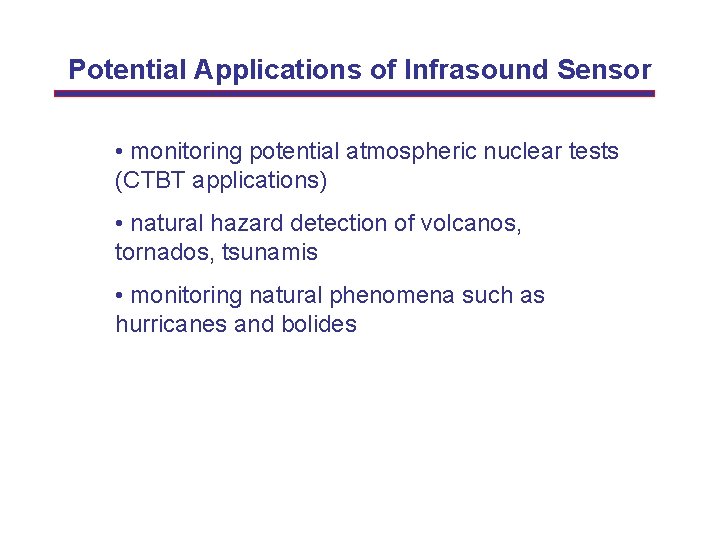 Potential Applications of Infrasound Sensor

• monitoring potential atmospheric nuclear tests (CTBT applications)

• natural hazard detection of volcanos, tornados, tsunamis

• monitoring natural phenomena such as hurricanes and bolides